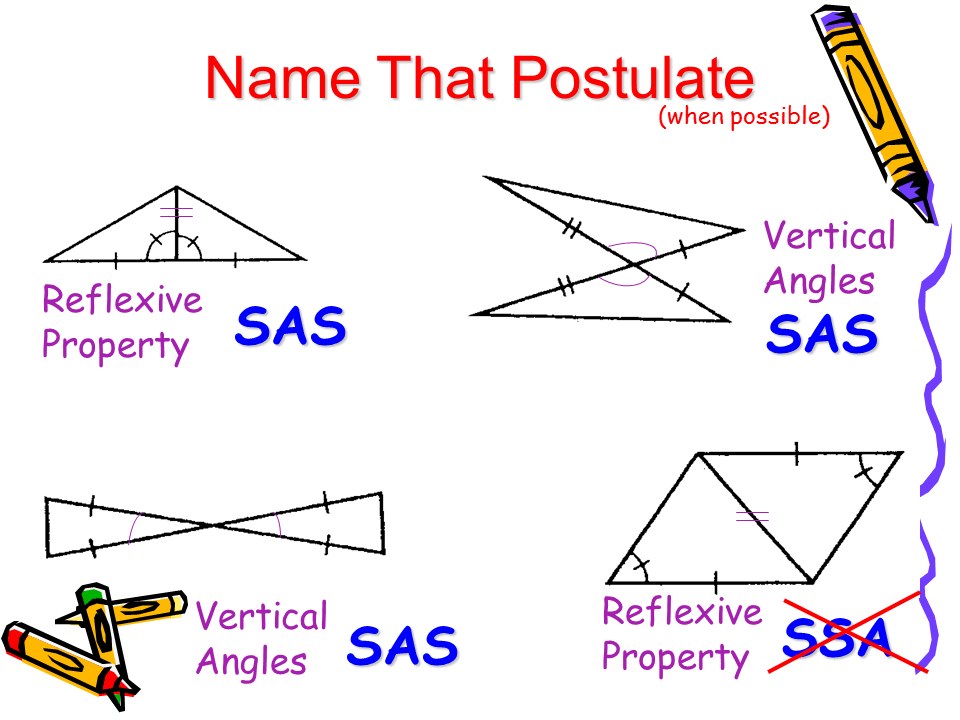 Name That Postulate
(when possible)

Reflexive Property

SAS

Vertical Angles

SAS

Vertical Angles

SAS

Reflexive Property

SSA